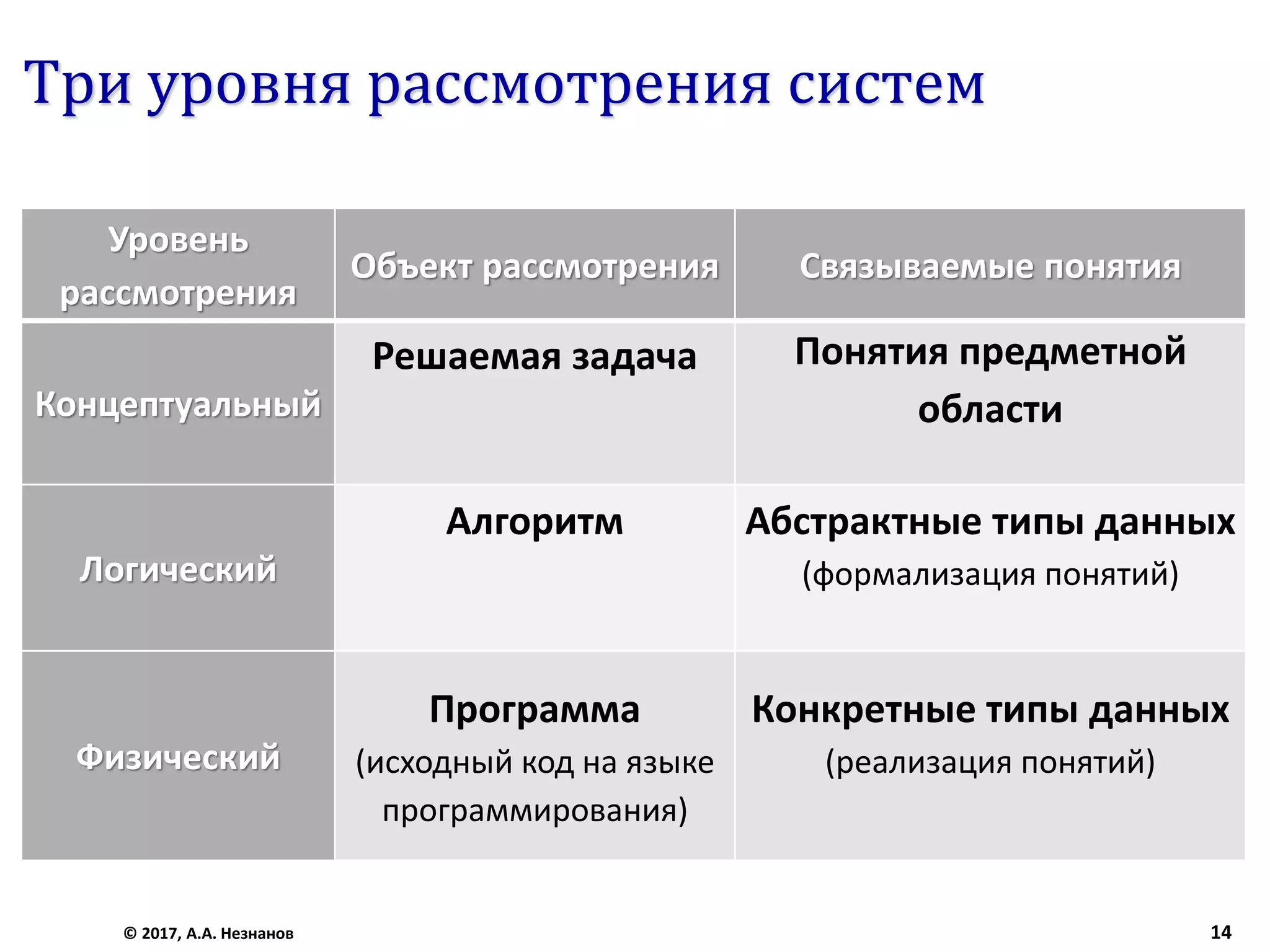 Три уровня рассмотрения систем

| Уровень рассмотрения | Объект рассмотрения | Связываемые понятия |
|---|---|---|
| Концептуальный | Решаемая задача | Понятия предметной области |
| Логический | Алгоритм | Абстрактные типы данных (формализация понятий) |
| Физический | Программа (исходный код на языке программирования) | Конкретные типы данных (реализация понятий) |

© 2017, А.А. Незнанов

14